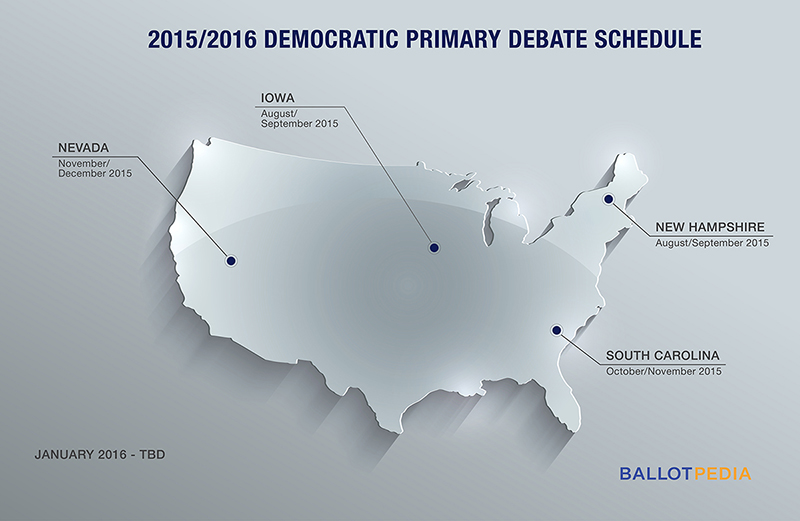 2015/2016 DEMOCRATIC PRIMARY DEBATE SCHEDULE

IOWA
August/
September 2015

NEVADA
November/
December 2015

NEW HAMPSHIRE
August/September 2015

SOUTH CAROLINA
October/November 2015

JANUARY 2016 - TBD

BALLOTPEDIA